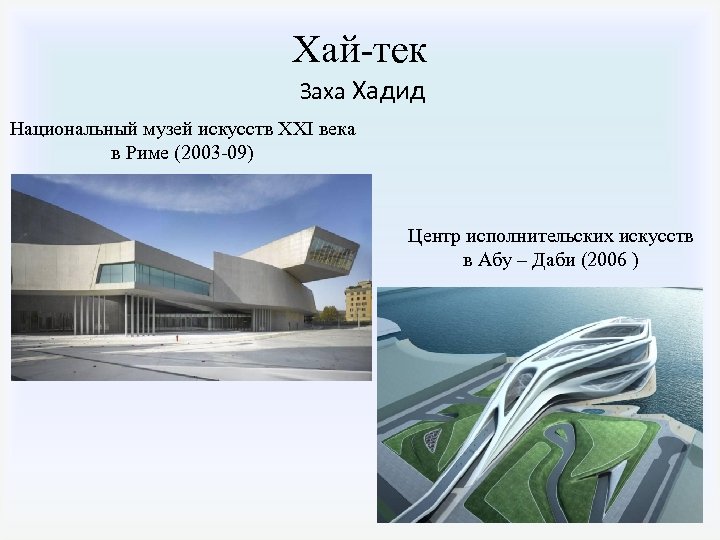 Хай-тек
Заха Хадид

Национальный музей искусств XXI века в Риме (2003-09)

Центр исполнительских искусств в Абу – Даби (2006 )